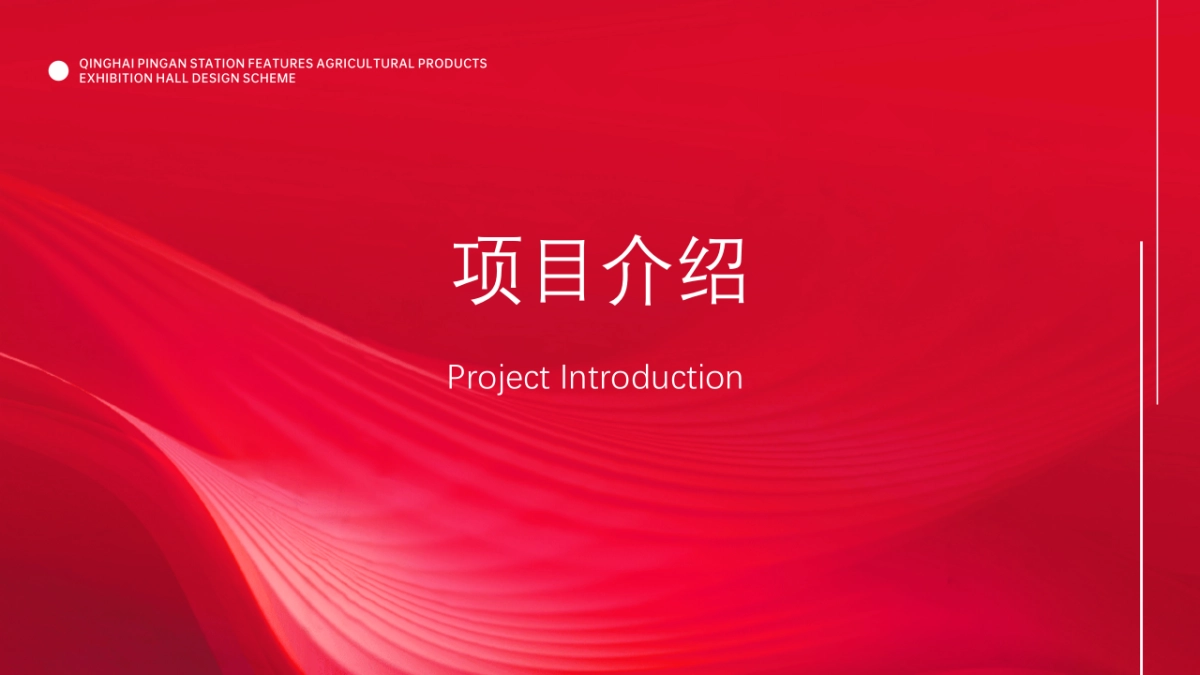 QINGHAI PINGAN STATION FEATURES AGRICULTURAL PRODUCTS EXHIBITION HALL DESIGN SCHEME

项目介绍

Project Introduction